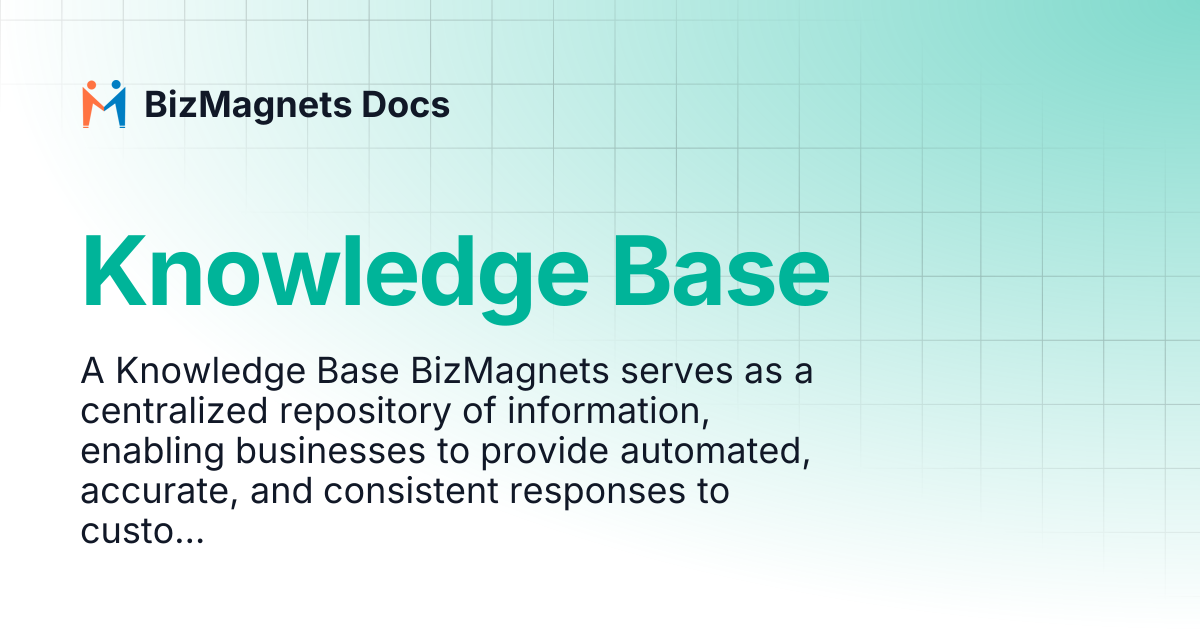 BizMagnets Docs

Knowledge Base

A Knowledge Base BizMagnets serves as a centralized repository of information, enabling businesses to provide automated, accurate, and consistent responses to custo...